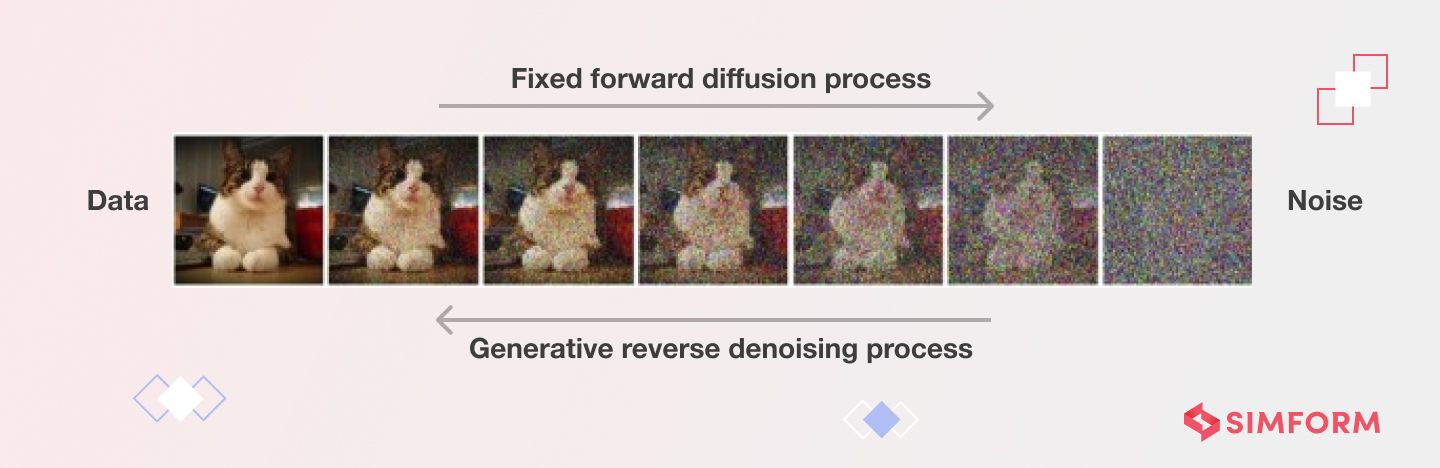 Fixed forward diffusion process

Data

Noise

Generative reverse denoising process

SIMFORM